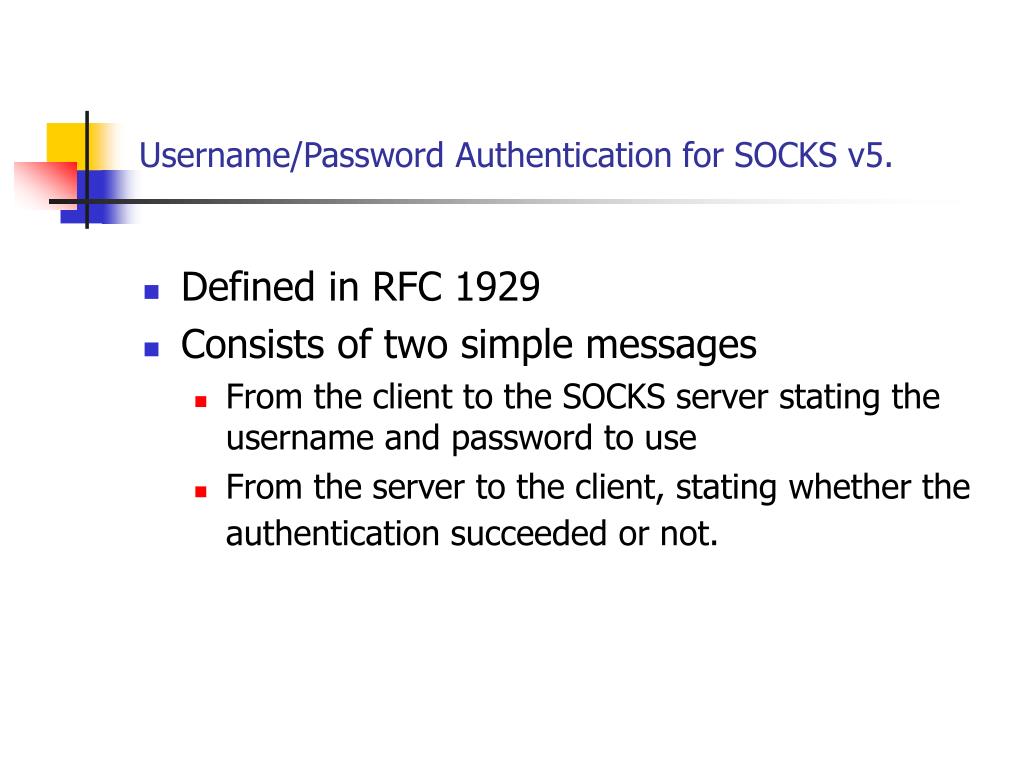 Username/Password Authentication for SOCKS v5.

- Defined in RFC 1929
- Consists of two simple messages
  - From the client to the SOCKS server stating the username and password to use
  - From the server to the client, stating whether the authentication succeeded or not.